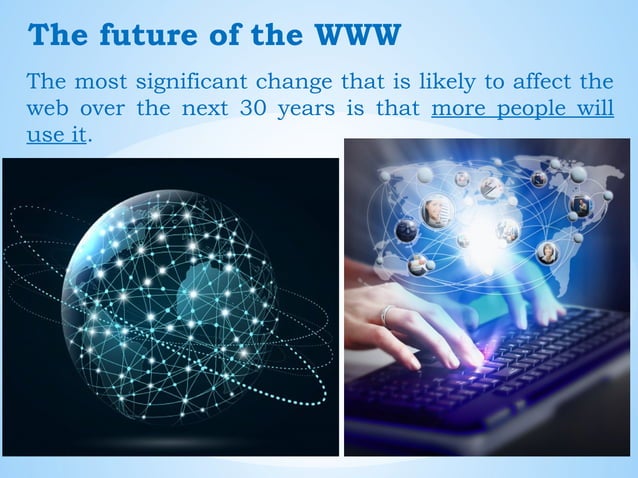 The future of the WWW

The most significant change that is likely to affect the web over the next 30 years is that more people will use it.